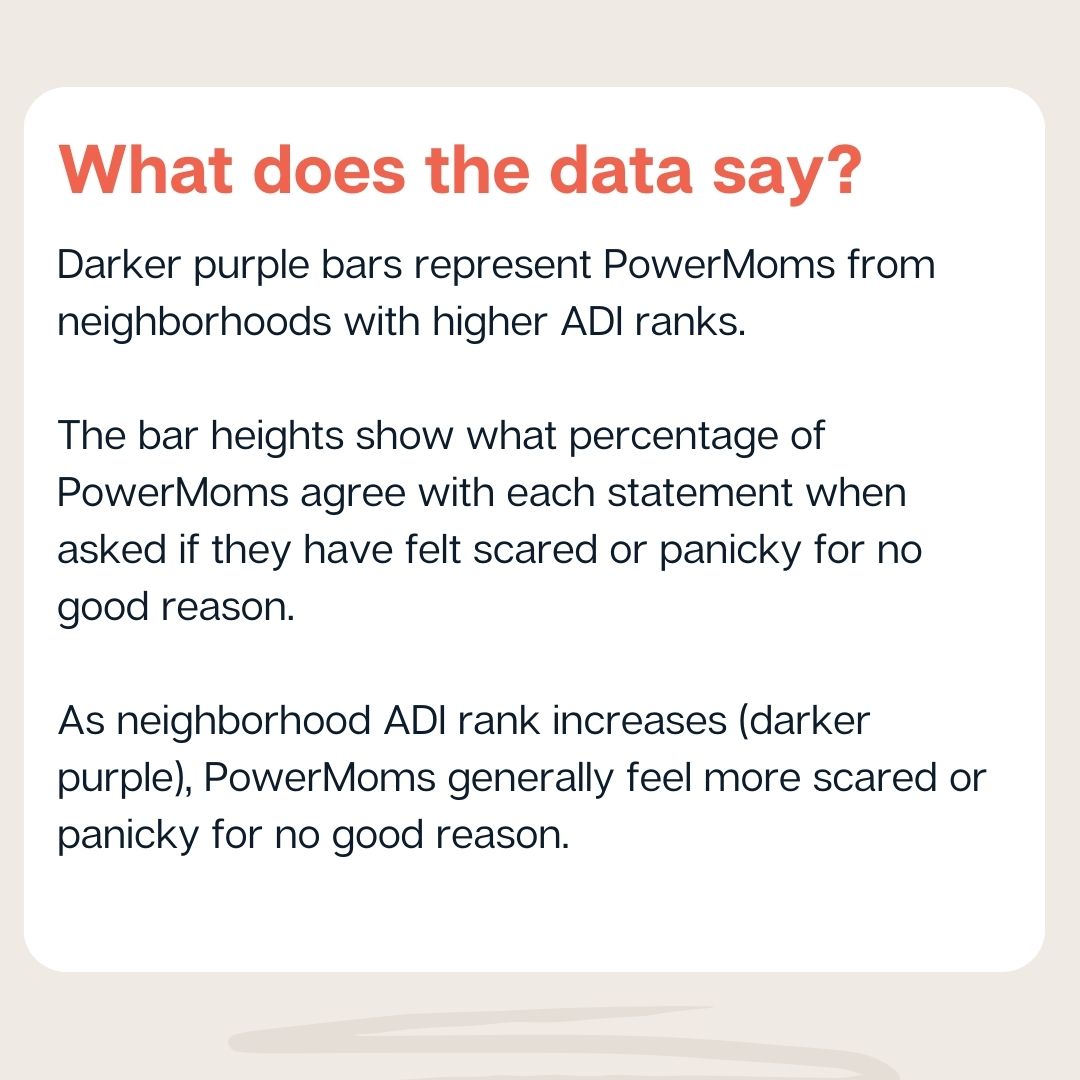 What does the data say?

Darker purple bars represent PowerMoms from neighborhoods with higher ADI ranks.

The bar heights show what percentage of PowerMoms agree with each statement when asked if they have felt scared or panicky for no good reason.

As neighborhood ADI rank increases (darker purple), PowerMoms generally feel more scared or panicky for no good reason.